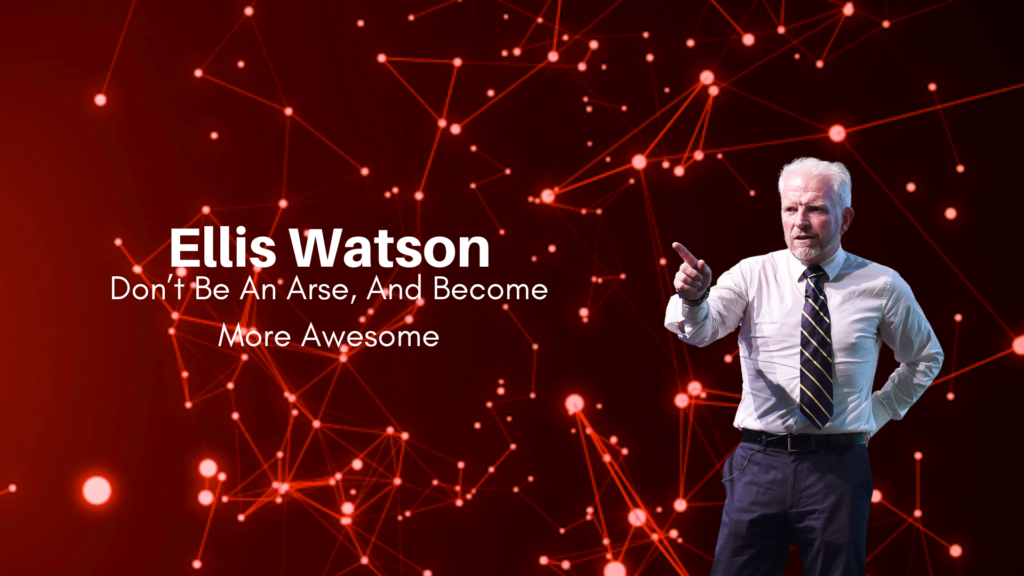 Ellis Watson

Don't Be An Arse, And Become More Awesome